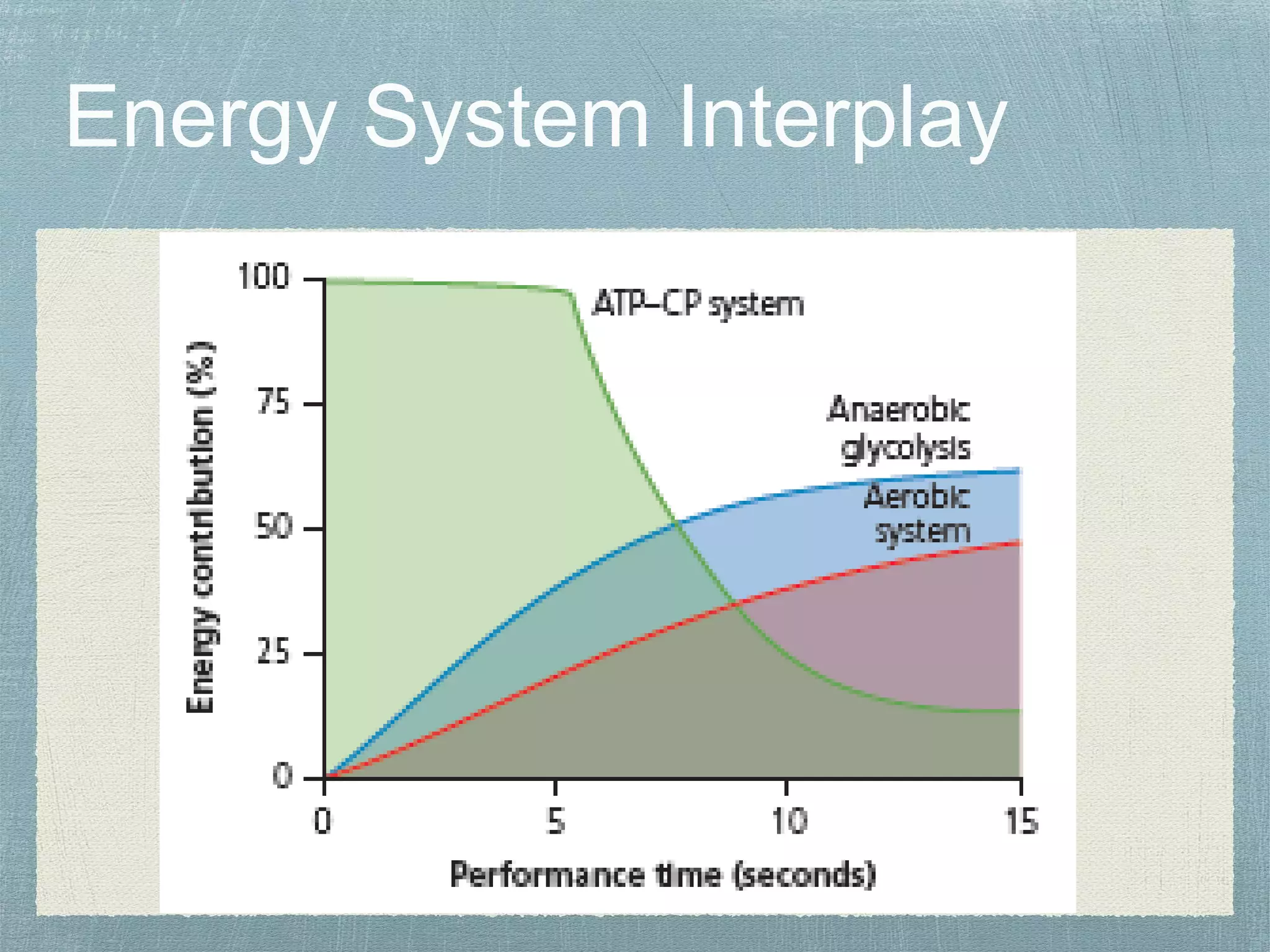 Energy System Interplay

Energy contribution (%)

100

75

50

25

0

ATP–CP system

Anaerobic glycolysis

Aerobic system

0

5

10

15

Performance time (seconds)